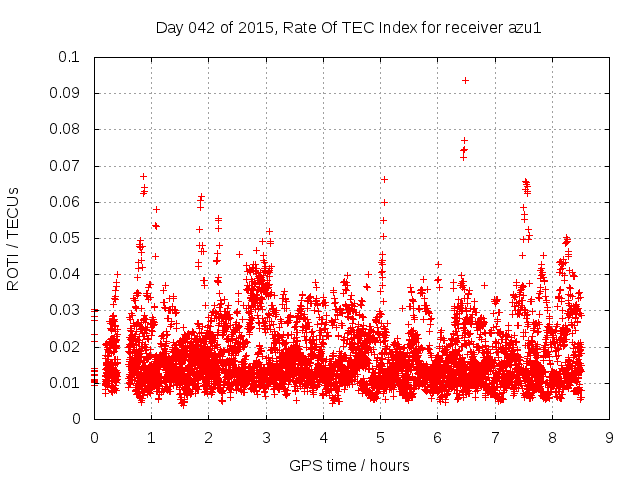 Day 042 of 2015, Rate Of TEC Index for receiver azu1

ROTI / TECUs

0.1
0.09
0.08
0.07
0.06
0.05
0.04
0.03
0.02
0.01
0

0 1 2 3 4 5 6 7 8 9

GPS time / hours